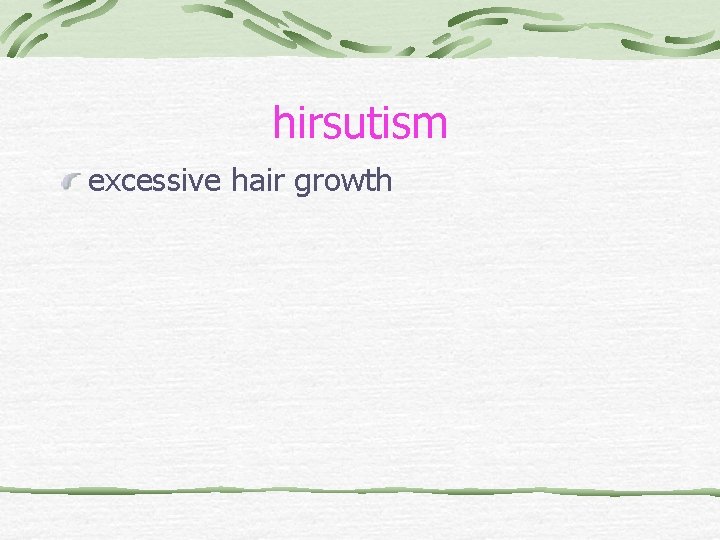 hirsutism

excessive hair growth